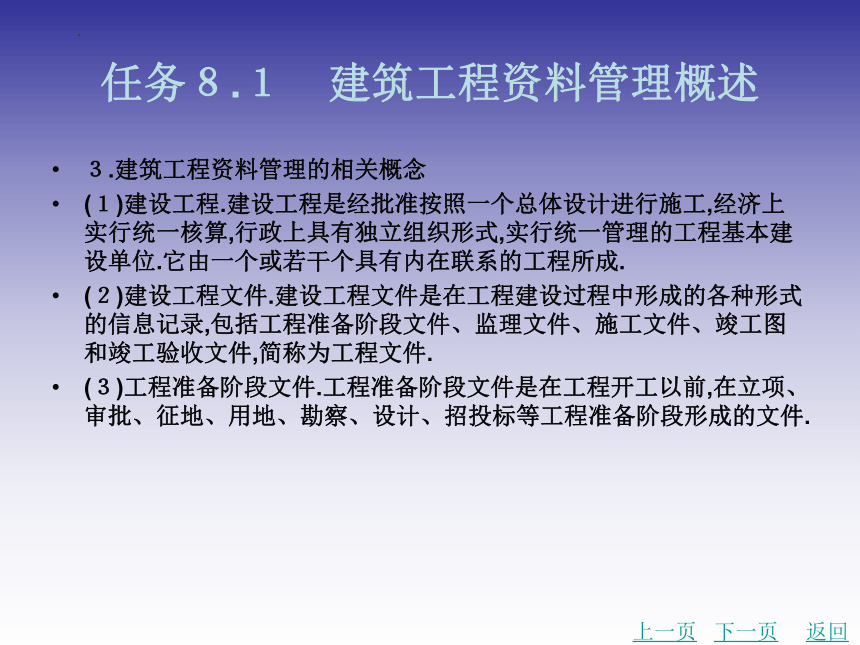 任务８.１　建筑工程资料管理概述

• ３.建筑工程资料管理的相关概念

• (１)建设工程.建设工程是经批准按照一个总体设计进行施工,经济上实行统一核算,行政上具有独立组织形式,实行统一管理的工程基本建设单位.它由一个或若干个具有内在联系的工程所成.

• (２)建设工程文件.建设工程文件是在工程建设过程中形成的各种形式的信息记录,包括工程准备阶段文件、监理文件、施工文件、竣工图和竣工验收文件,简称为工程文件.

• (３)工程准备阶段文件.工程准备阶段文件是在工程开工以前,在立项、审批、征地、用地、勘察、设计、招投标等工程准备阶段形成的文件.

上一页　下一页　返回